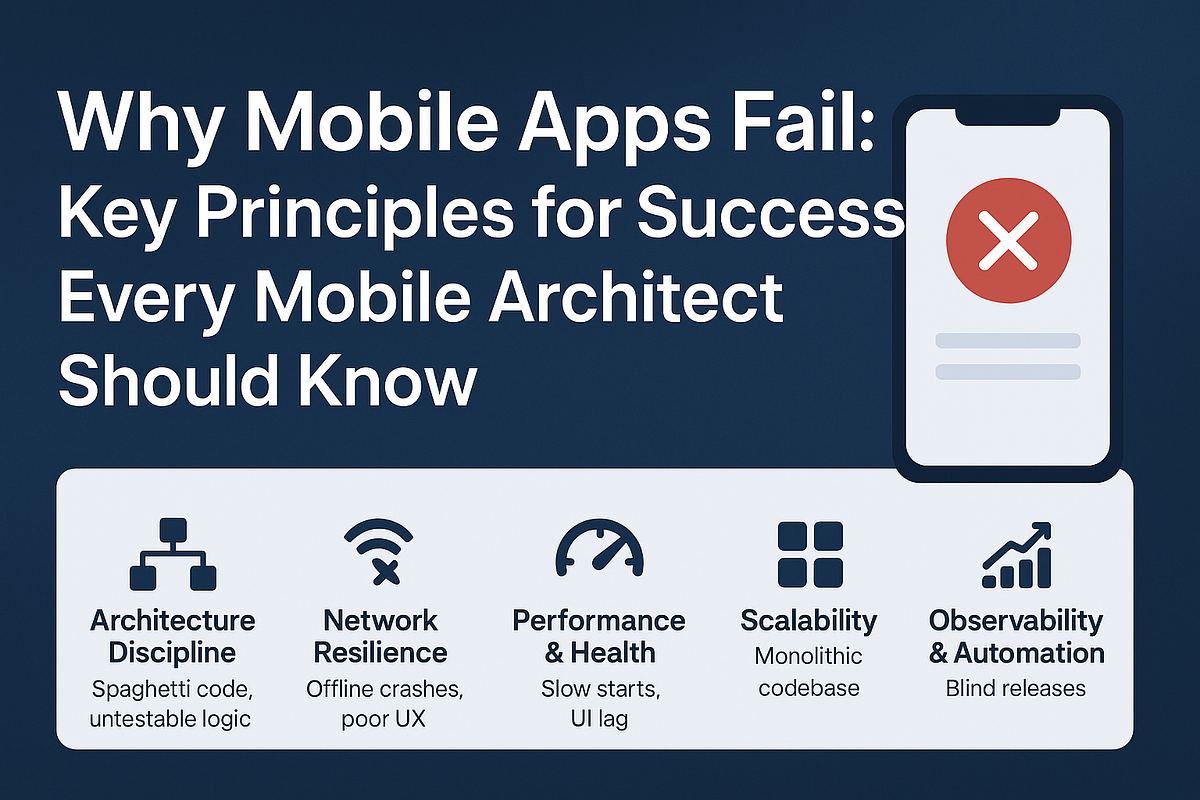 Why Mobile Apps Fail: Key Principles for Success Every Mobile Architect Should Know

Architecture Discipline
Spaghetti code, untestable logic

Network Resilience
Offline crashes, poor UX

Performance & Health
Slow starts, UI lag

Scalability
Monolithic codebase

Observability & Automation
Blind releases